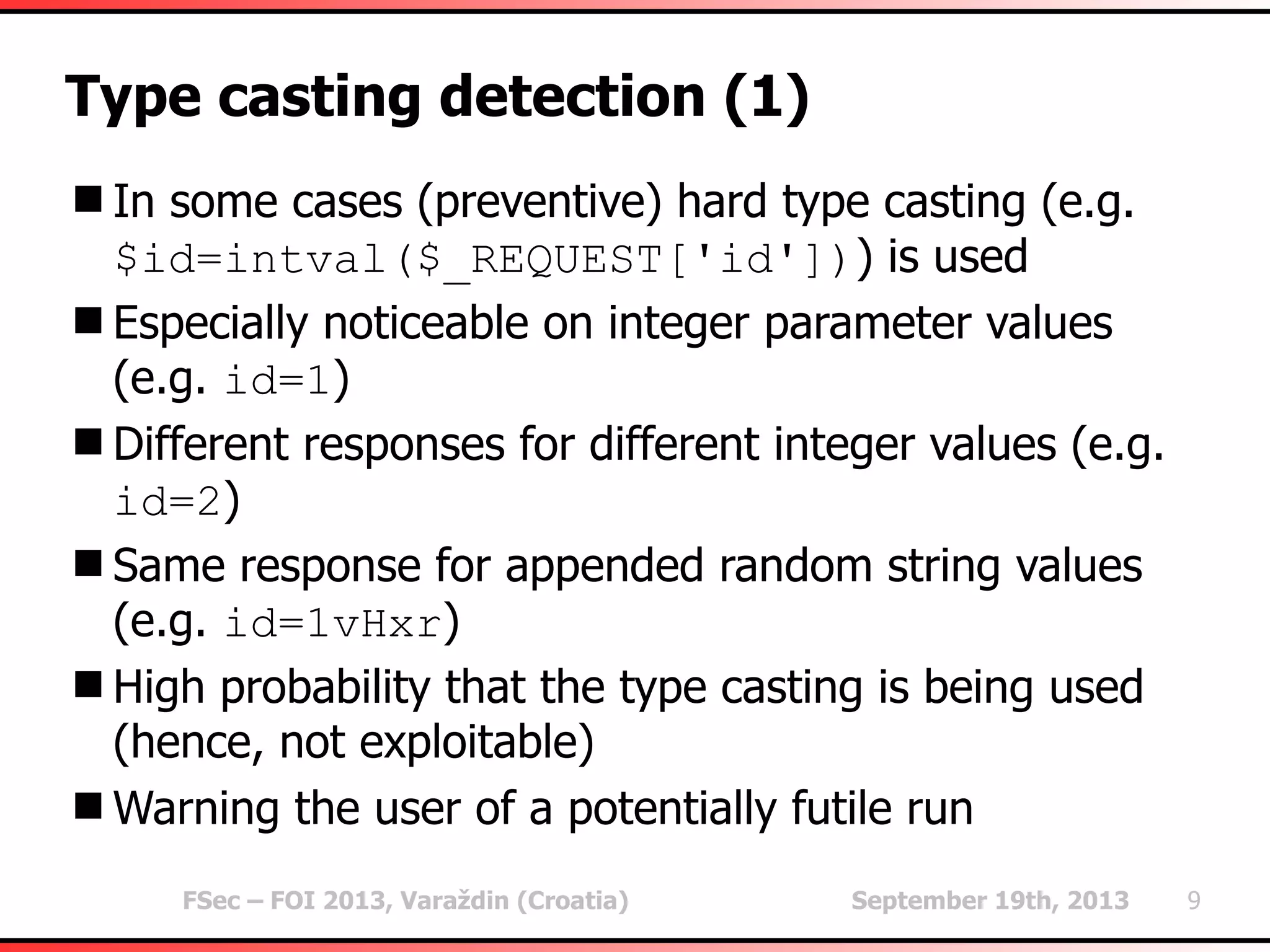 Type casting detection (1)

■ In some cases (preventive) hard type casting (e.g. $id=intval($_REQUEST['id'])) is used

■ Especially noticeable on integer parameter values (e.g. id=1)

■ Different responses for different integer values (e.g. id=2)

■ Same response for appended random string values (e.g. id=1vHxr)

■ High probability that the type casting is being used (hence, not exploitable)

■ Warning the user of a potentially futile run

FSec – FOI 2013, Varaždin (Croatia) September 19th, 2013 9